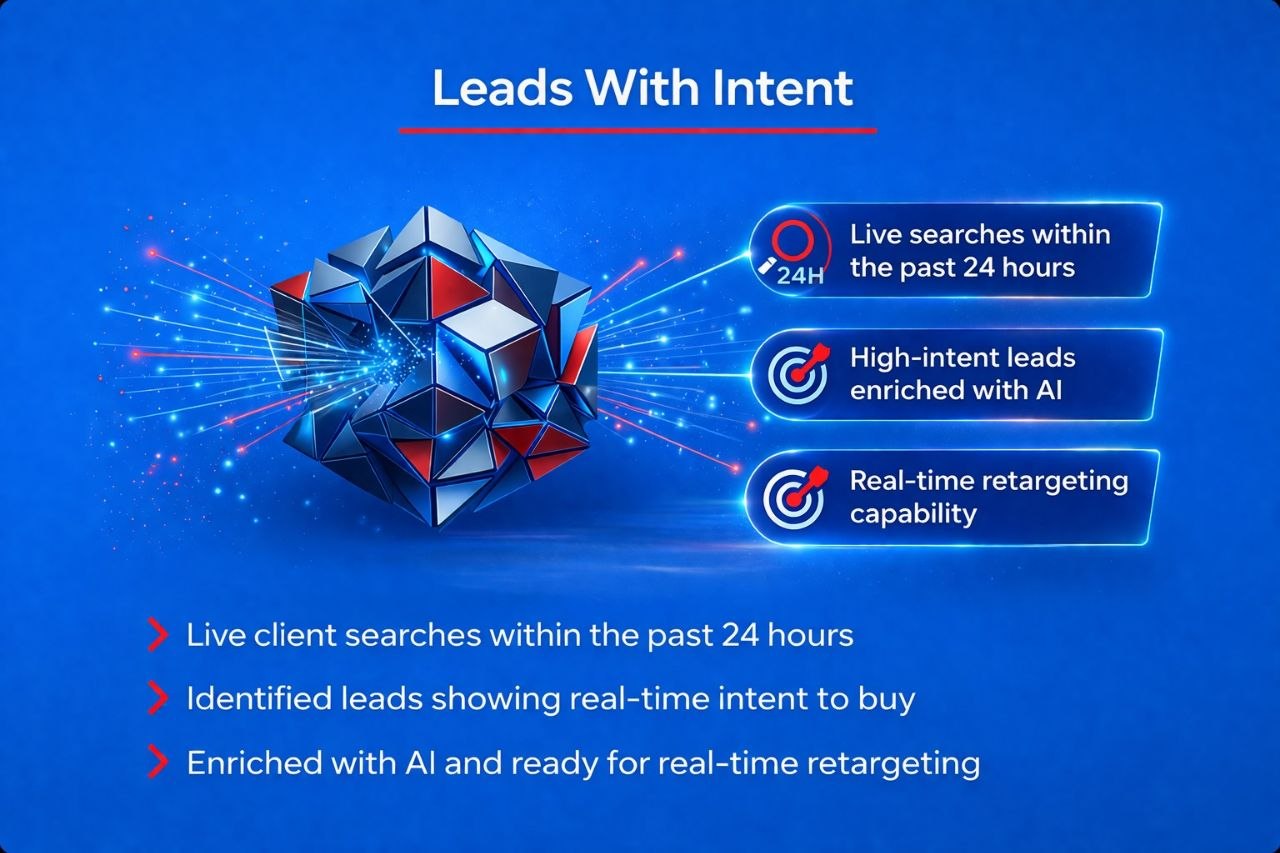 Leads With Intent

24H Live searches within the past 24 hours

High-intent leads enriched with AI

Real-time retargeting capability

Live client searches within the past 24 hours

Identified leads showing real-time intent to buy

Enriched with AI and ready for real-time retargeting